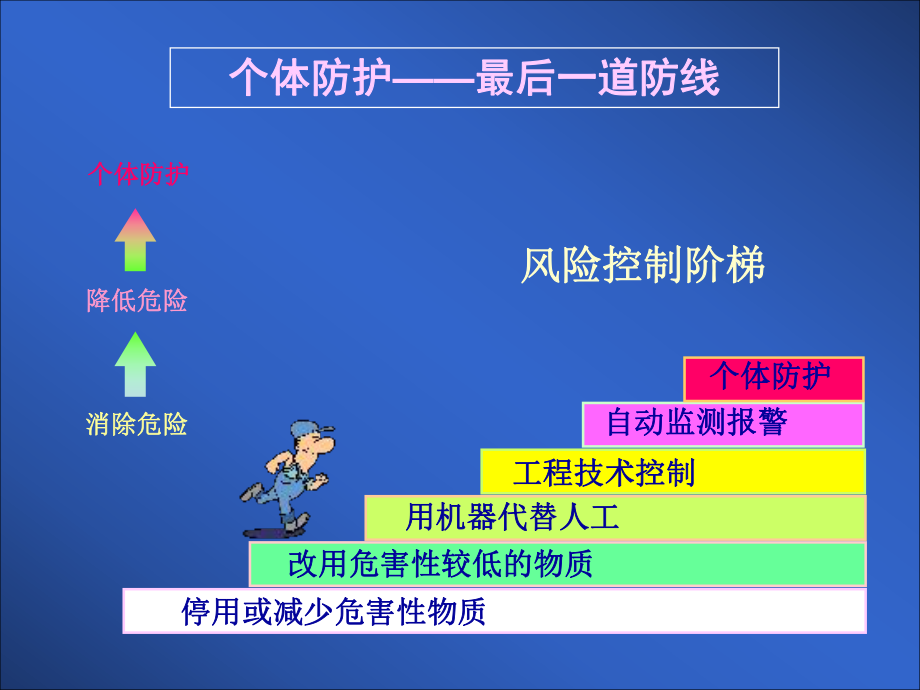 个体防护——最后一道防线

个体防护

降低危险

消除危险

风险控制阶梯

个体防护

自动监测报警

工程技术控制

用机器代替人工

改用危害性较低的物质

停用或减少危害性物质